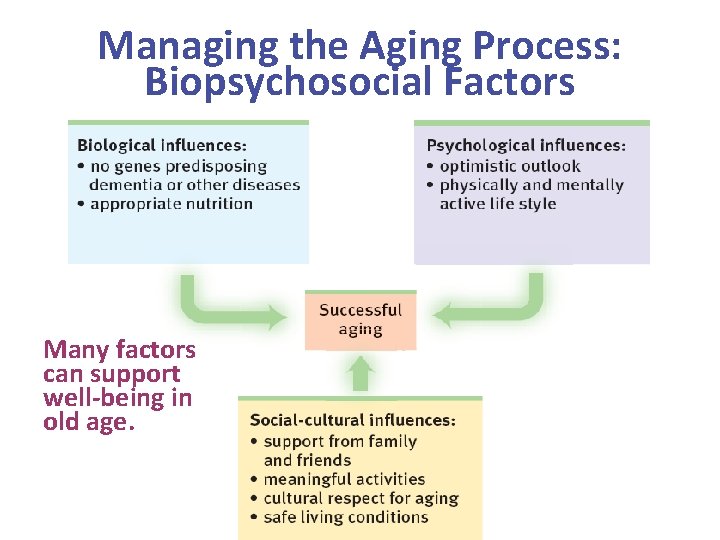 Managing the Aging Process: Biopsychosocial Factors

Biological influences:
• no genes predisposing dementia or other diseases
• appropriate nutrition

Psychological influences:
• optimistic outlook
• physically and mentally active life style

Successful aging

Many factors can support well-being in old age.

Social-cultural influences:
• support from family and friends
• meaningful activities
• cultural respect for aging
• safe living conditions